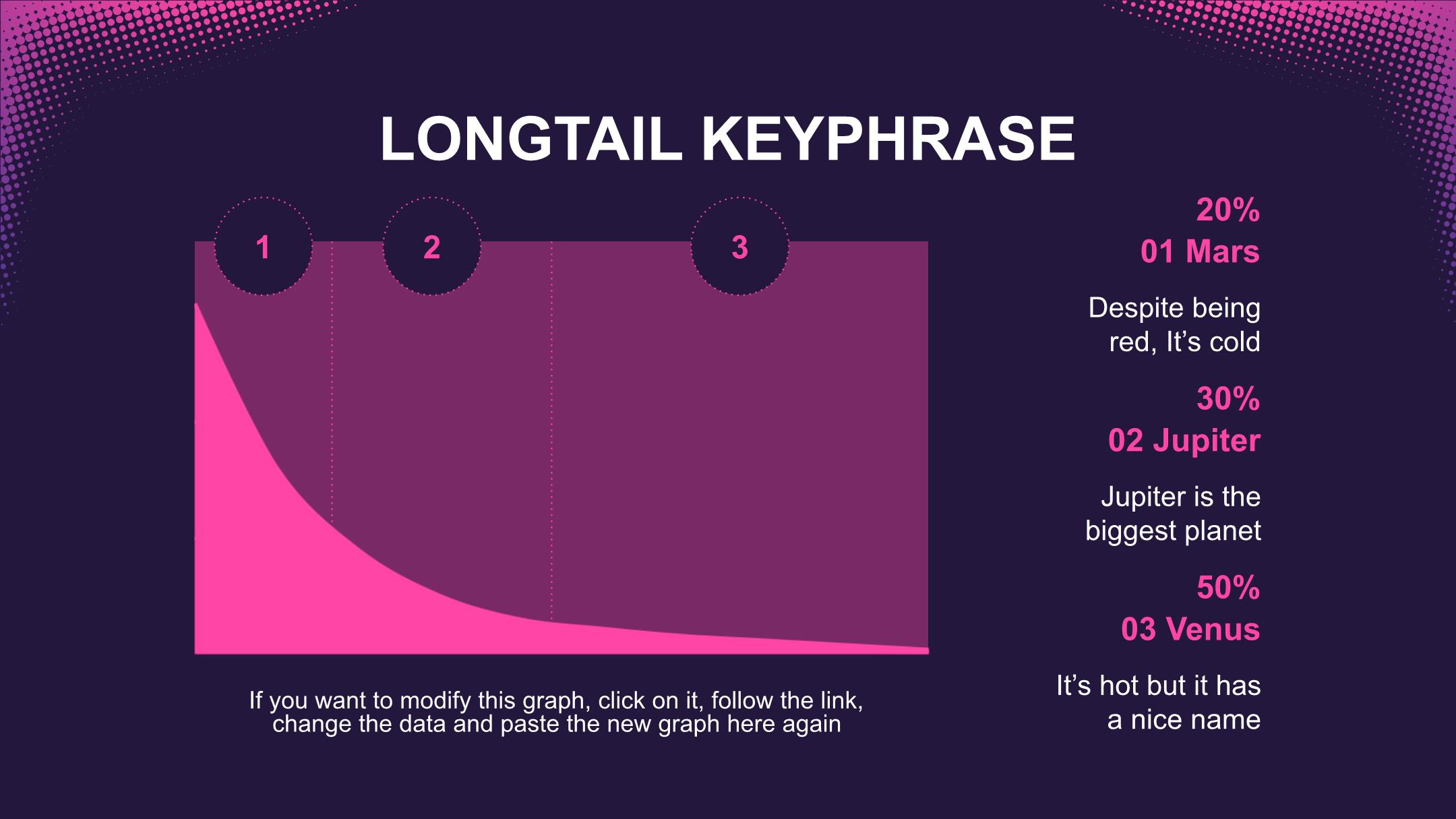 LONGTAIL KEYPHRASE

1

2

3

If you want to modify this graph, click on it, follow the link, change the data and paste the new graph here again

20%

01 Mars

Despite being red, It’s cold

30%

02 Jupiter

Jupiter is the biggest planet

50%

03 Venus

It’s hot but it has a nice name